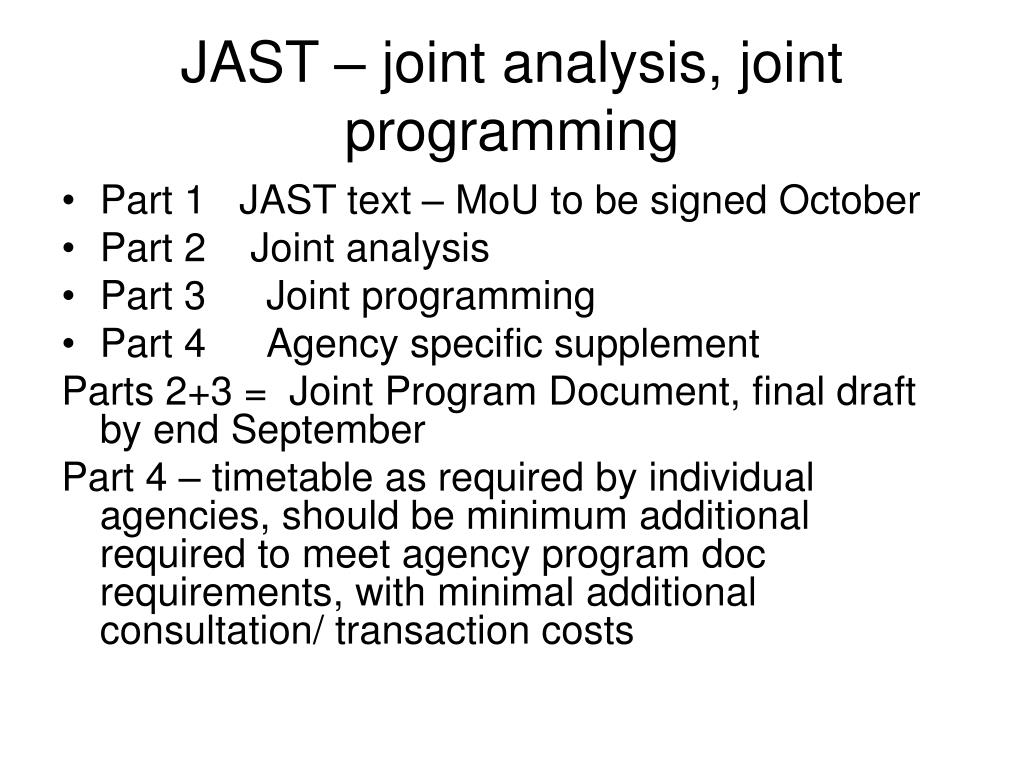 JAST – joint analysis, joint programming

• Part 1 JAST text – MoU to be signed October
• Part 2 Joint analysis
• Part 3 Joint programming
• Part 4 Agency specific supplement

Parts 2+3 = Joint Program Document, final draft by end September

Part 4 – timetable as required by individual agencies, should be minimum additional required to meet agency program doc requirements, with minimal additional consultation/ transaction costs